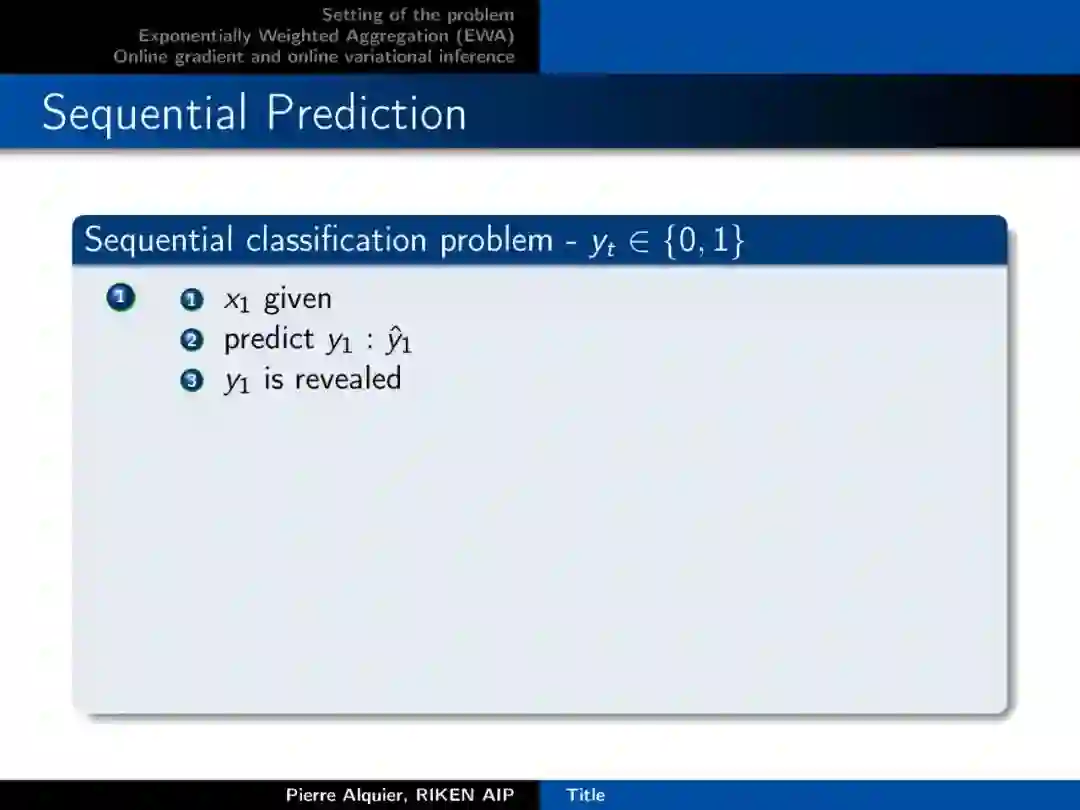 Setting of the problem
Exponentially Weighted Aggregation (EWA)
Online gradient and online variational inference

Sequential Prediction

Sequential classification problem - $y_t \in \{0, 1\}$

1
1 $x_1$ given
2 predict $y_1$ : $\hat{y}_1$
3 $y_1$ is revealed

Pierre Alquier, RIKEN AIP
Title